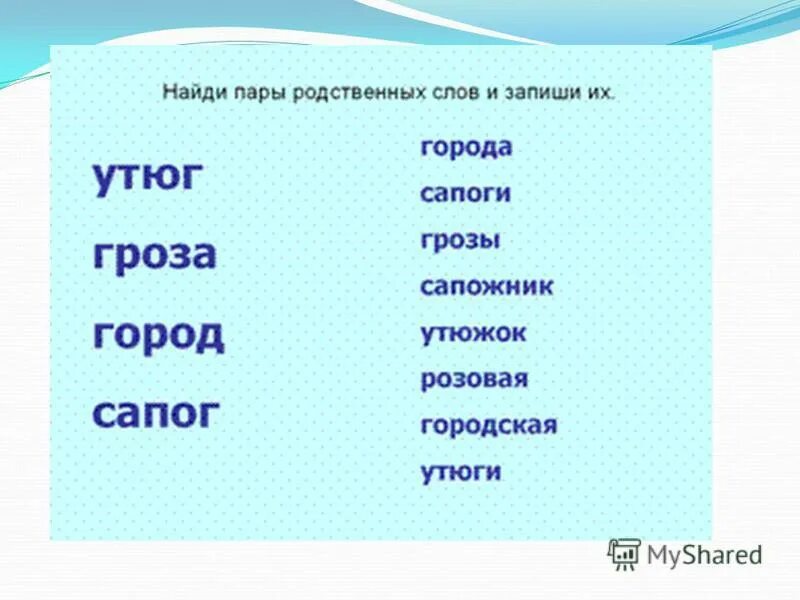 Найди пары родственных слов и запиши их.

утюг
гроза
город
сапог

города
сапоги
грозы
сапожник
утюжок
розовая
городская
утюги

MyShared